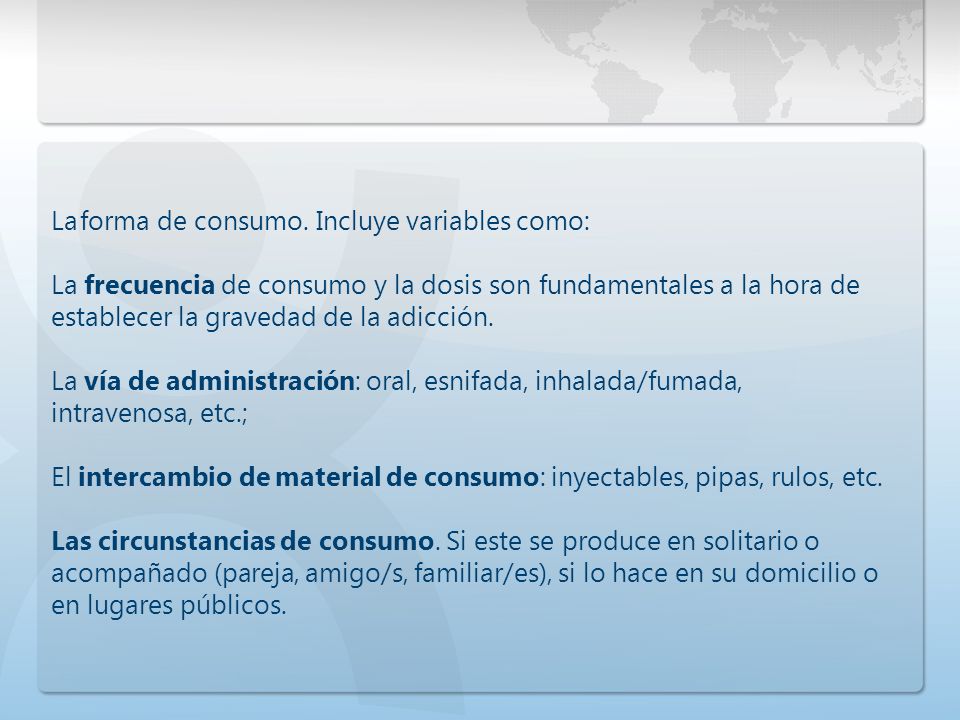 La forma de consumo. Incluye variables como:

La frecuencia de consumo y la dosis son fundamentales a la hora de establecer la gravedad de la adicción.

La vía de administración: oral, esnifada, inhalada/fumada, intravenosa, etc.;

El intercambio de material de consumo: inyectables, pipas, rulos, etc.

Las circunstancias de consumo. Si este se produce en solitario o acompañado (pareja, amigo/s, familiar/es), si lo hace en su domicilio o en lugares públicos.